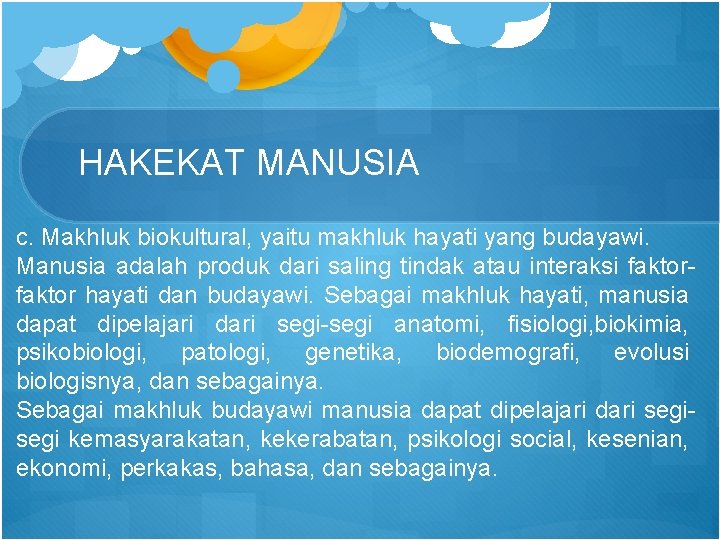 HAKEKAT MANUSIA

c. Makhluk biokultural, yaitu makhluk hayati yang budayawi. Manusia adalah produk dari saling tindak atau interaksi faktor-faktor hayati dan budayawi. Sebagai makhluk hayati, manusia dapat dipelajari dari segi-segi anatomi, fisiologi,biokimia, psikobiologi, patologi, genetika, biodemografi, evolusi biologisnya, dan sebagainya.
Sebagai makhluk budayawi manusia dapat dipelajari dari segi-segi kemasyarakatan, kekerabatan, psikologi social, kesenian, ekonomi, perkakas, bahasa, dan sebagainya.